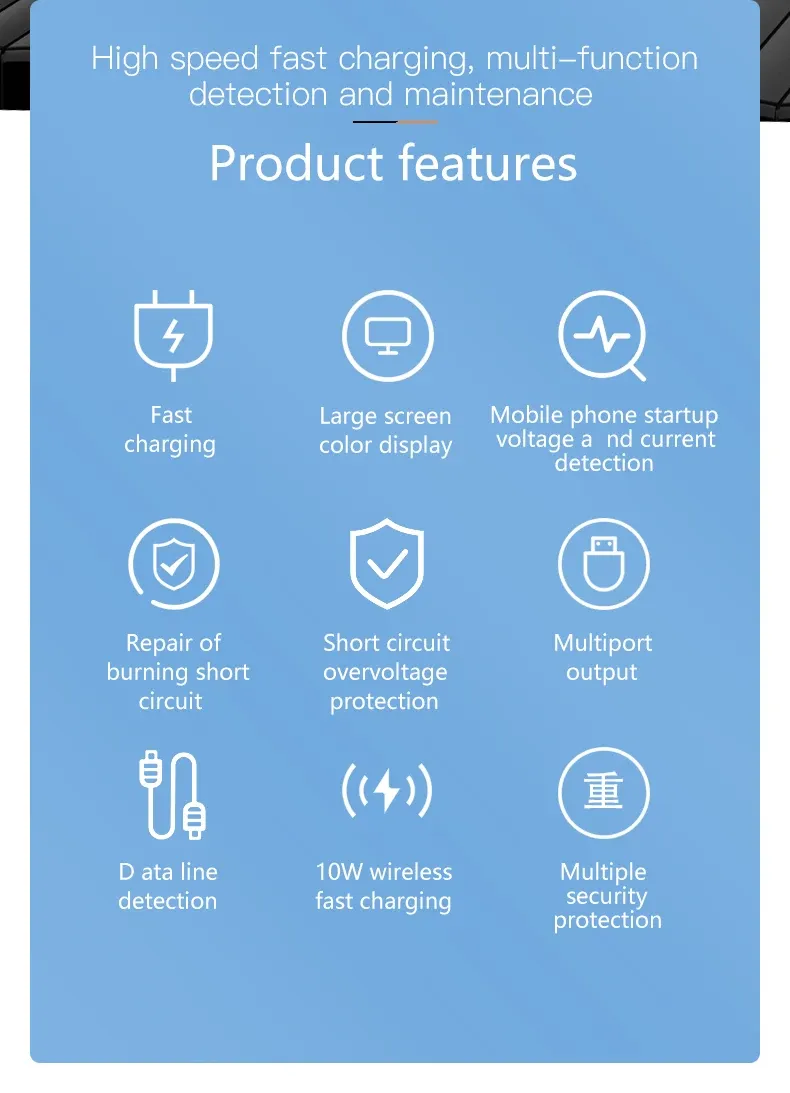 High speed fast charging, multi–function detection and maintenance

Product features

Fast charging

Large screen color display

Mobile phone startup voltage a nd current detection

Repair of burning short circuit

Short circuit overvoltage protection

Multiport output

D ata line detection

10W wireless fast charging

重

Multiple security protection